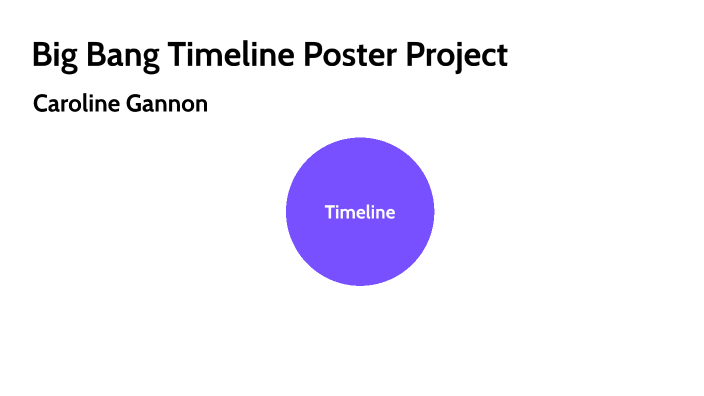 Big Bang Timeline Poster Project

Caroline Gannon

Timeline